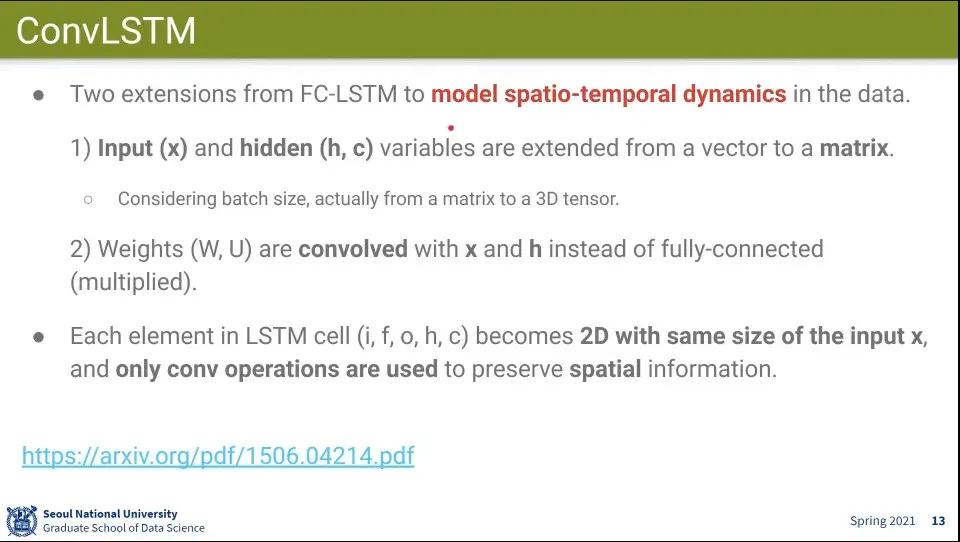 ConvLSTM

● Two extensions from FC-LSTM to model spatio-temporal dynamics in the data.

1) Input (x) and hidden (h, c) variables are extended from a vector to a matrix.

○ Considering batch size, actually from a matrix to a 3D tensor.

2) Weights (W, U) are convolved with x and h instead of fully-connected (multiplied).

● Each element in LSTM cell (i, f, o, h, c) becomes 2D with same size of the input x, and only conv operations are used to preserve spatial information.

https://arxiv.org/pdf/1506.04214.pdf

Seoul National University
Graduate School of Data Science

Spring 2021 13